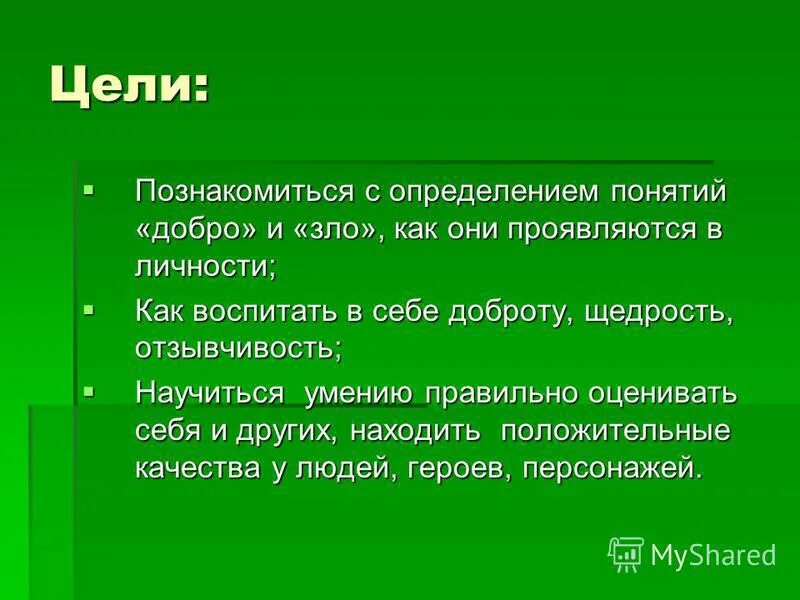 Цели:

▪ Познакомиться с определением понятий «добро» и «зло», как они проявляются в личности;

▪ Как воспитать в себе доброту, щедрость, отзывчивость;

▪ Научиться умению правильно оценивать себя и других, находить положительные качества у людей, героев, персонажей.

MyShared